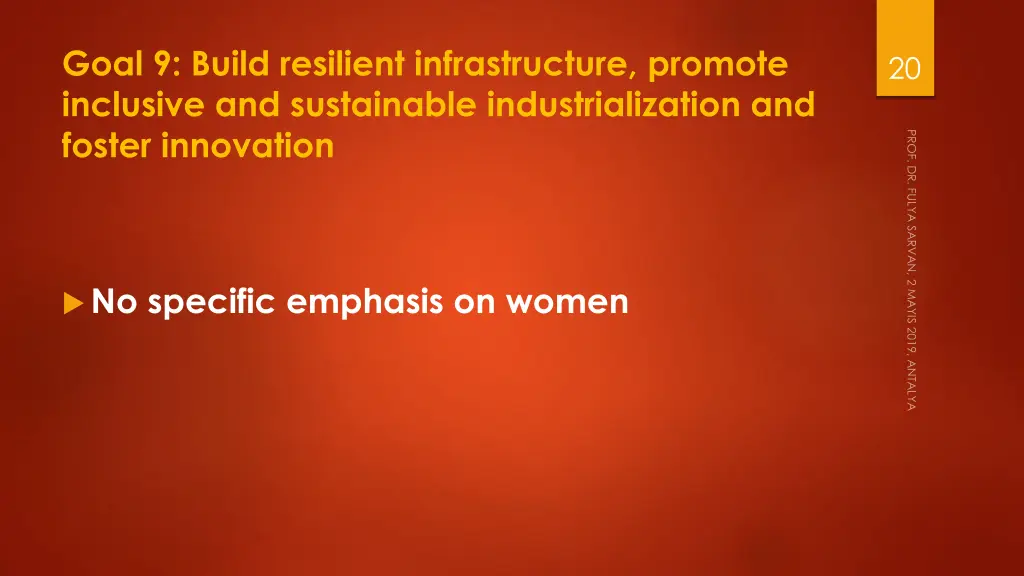 Goal 9: Build resilient infrastructure, promote inclusive and sustainable industrialization and foster innovation

20

PROF. DR. FULYA SARVAN, 2 MAYIS 2019, ANTALYA

No specific emphasis on women